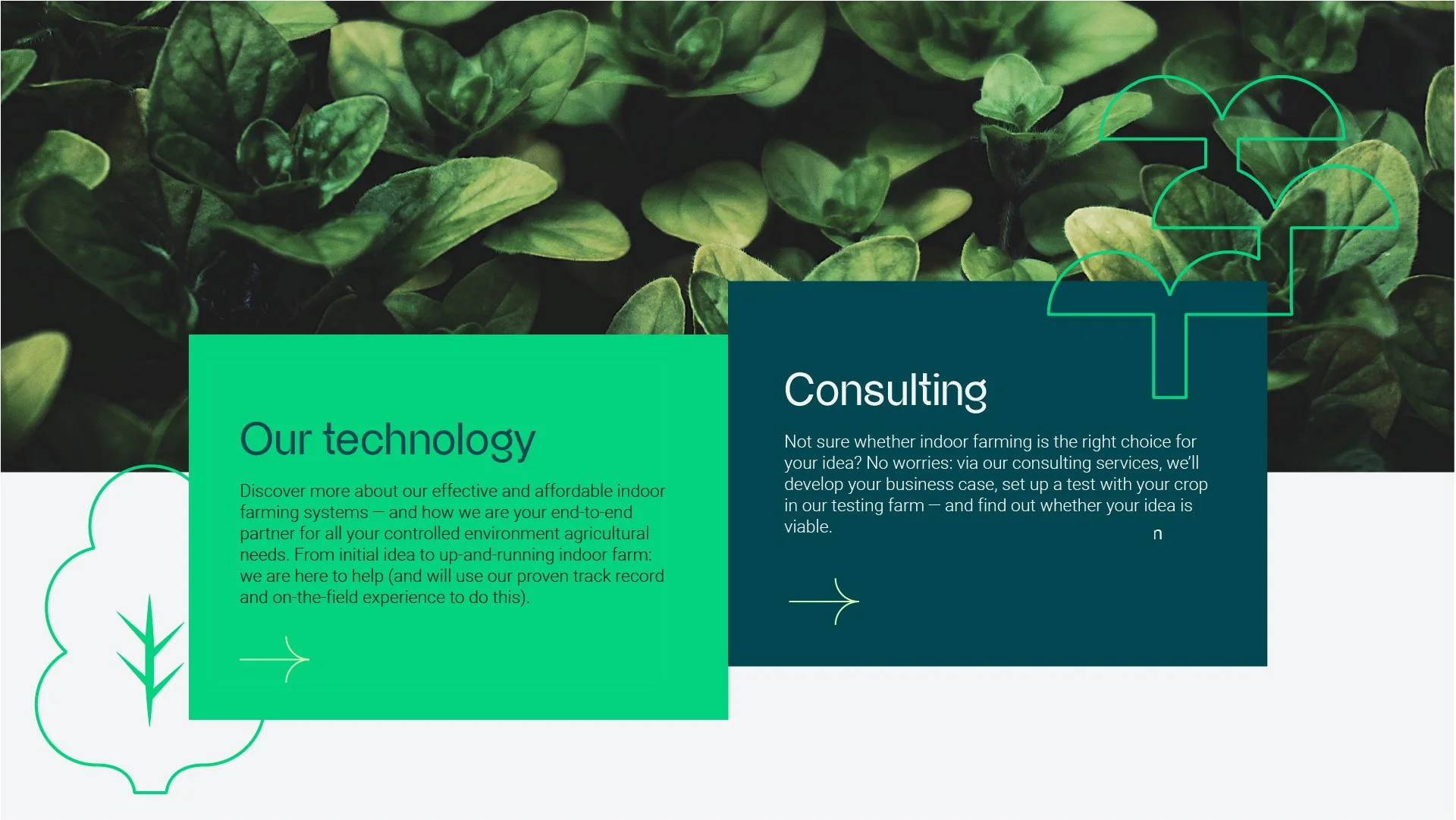 Our technology

Discover more about our effective and affordable indoor farming systems — and how we are your end-to-end partner for all your controlled environment agricultural needs. From initial idea to up-and-running indoor farm: we are here to help (and will use our proven track record and on-the-field experience to do this).

Consulting

Not sure whether indoor farming is the right choice for your idea? No worries: via our consulting services, we'll develop your business case, set up a test with your crop in our testing farm — and find out whether your idea is viable.

n